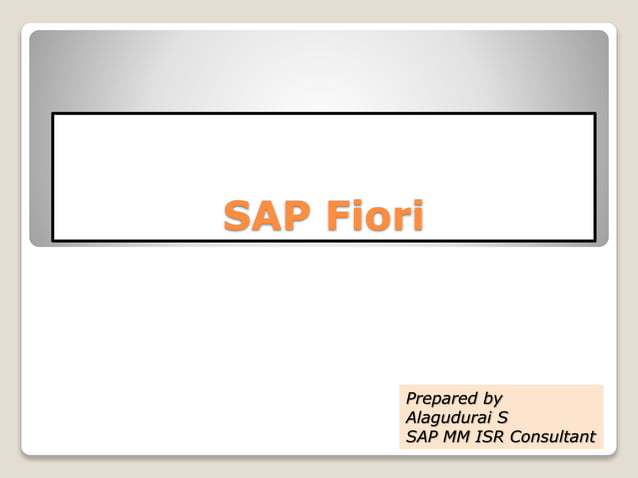 SAP Fiori

Prepared by
Alagudurai S
SAP MM ISR Consultant